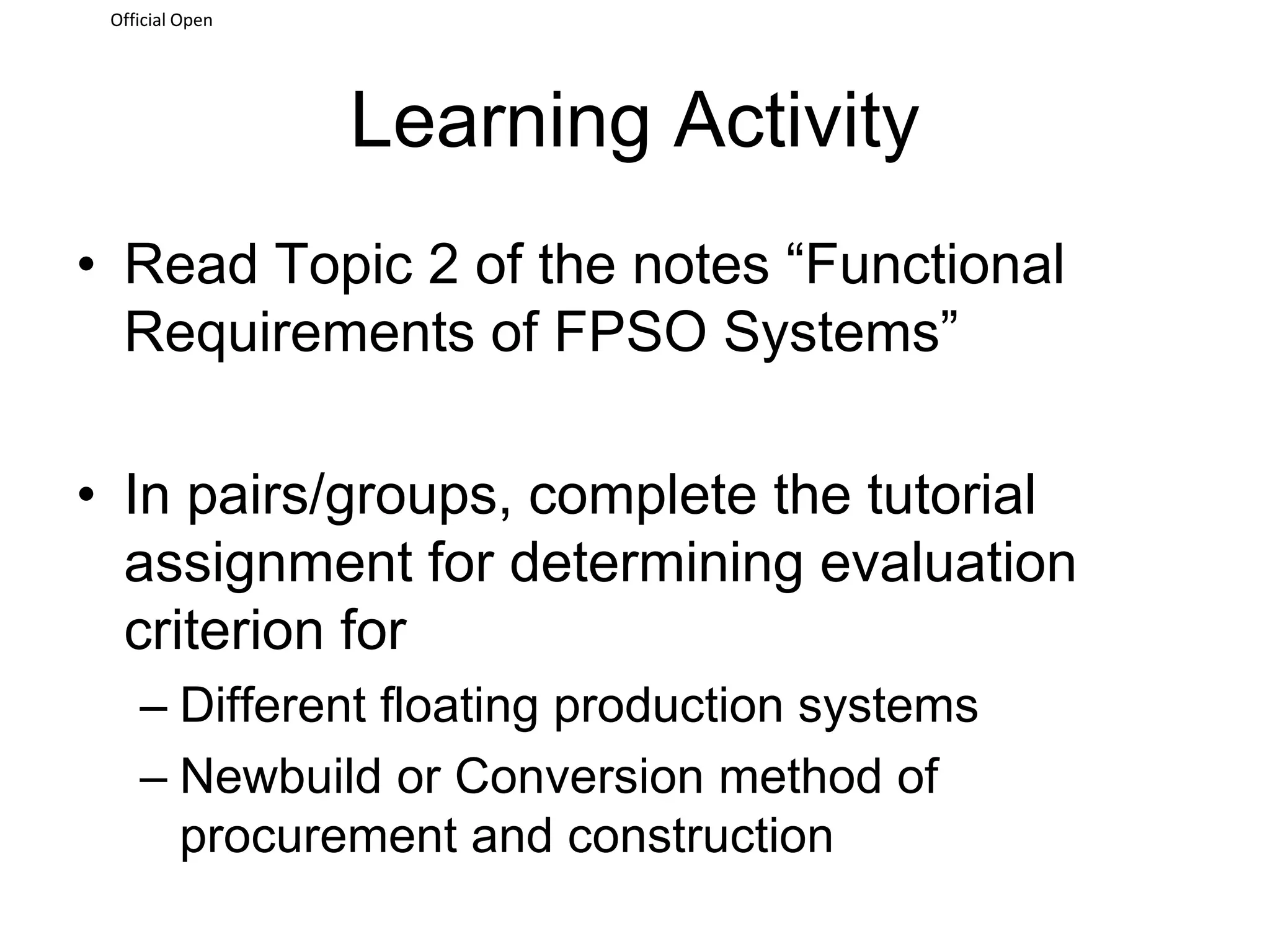 Official Open

Learning Activity

• Read Topic 2 of the notes “Functional Requirements of FPSO Systems”

• In pairs/groups, complete the tutorial assignment for determining evaluation criterion for
– Different floating production systems
– Newbuild or Conversion method of procurement and construction